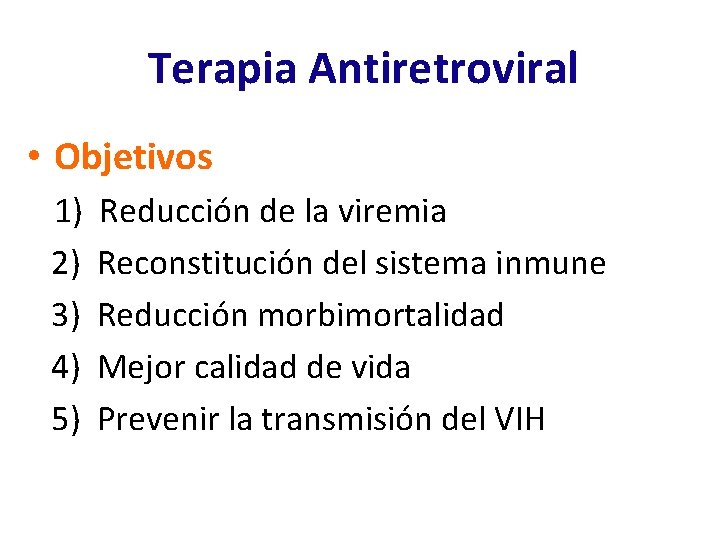 Terapia Antiretroviral

• Objetivos

1) Reducción de la viremia
2) Reconstitución del sistema inmune
3) Reducción morbimortalidad
4) Mejor calidad de vida
5) Prevenir la transmisión del VIH